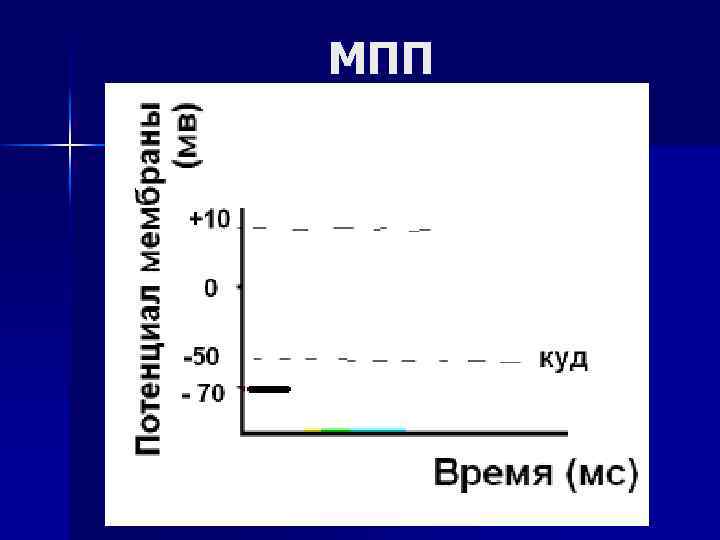 МПП

Потенциал мембраны (мв)

+10

0

-50

- 70

куд

Время (мс)